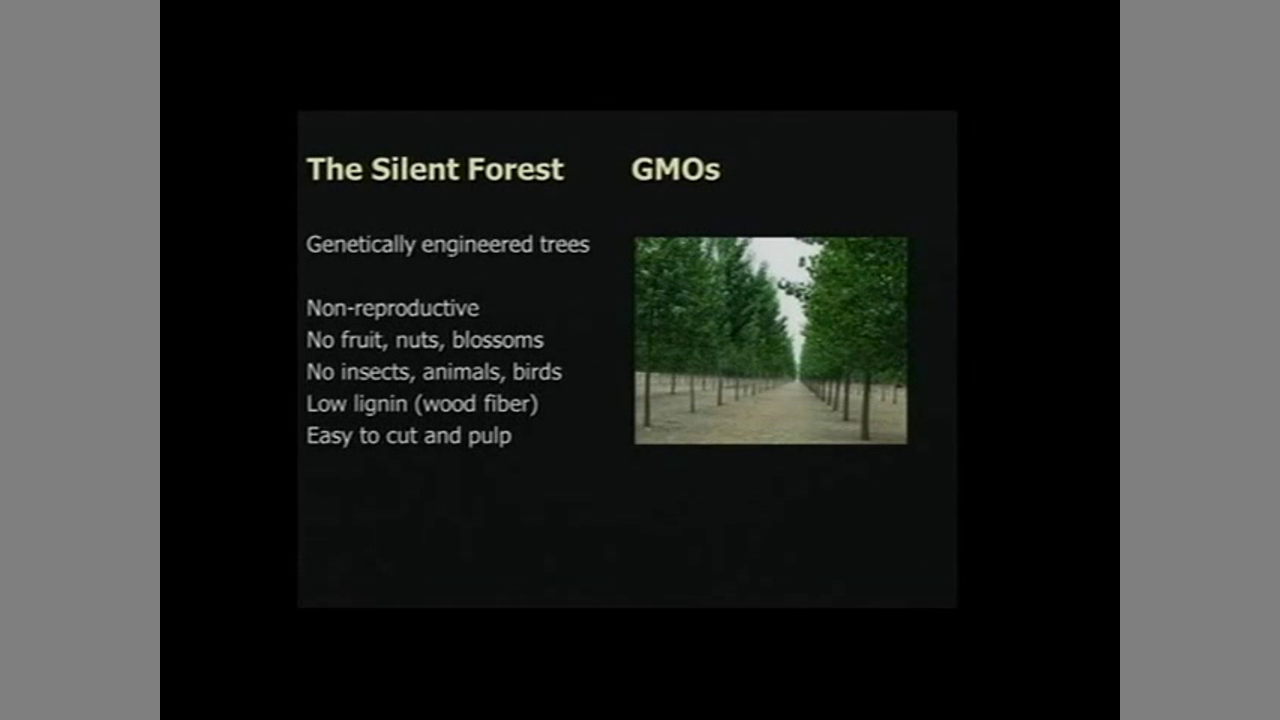 The Silent Forest GMOs

Genetically engineered trees

Non-reproductive
No fruit, nuts, blossoms
No insects, animals, birds
Low lignin (wood fiber)
Easy to cut and pulp